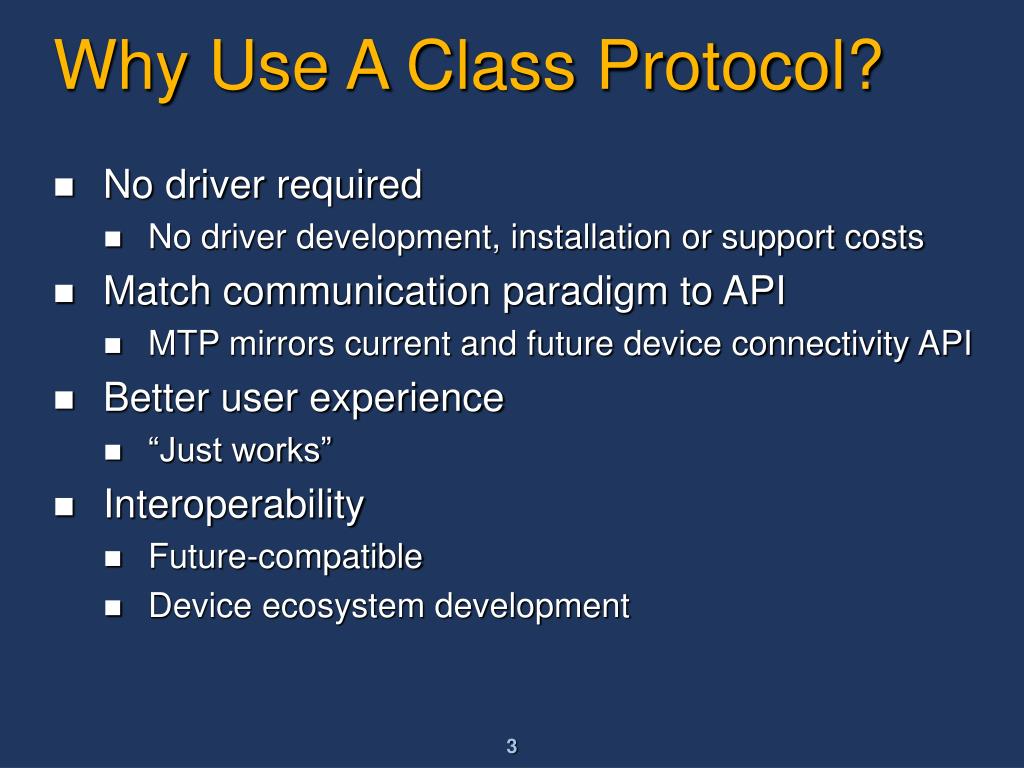 Why Use A Class Protocol?

- No driver required
  - No driver development, installation or support costs
- Match communication paradigm to API
  - MTP mirrors current and future device connectivity API
- Better user experience
  - “Just works”
- Interoperability
  - Future-compatible
  - Device ecosystem development

3